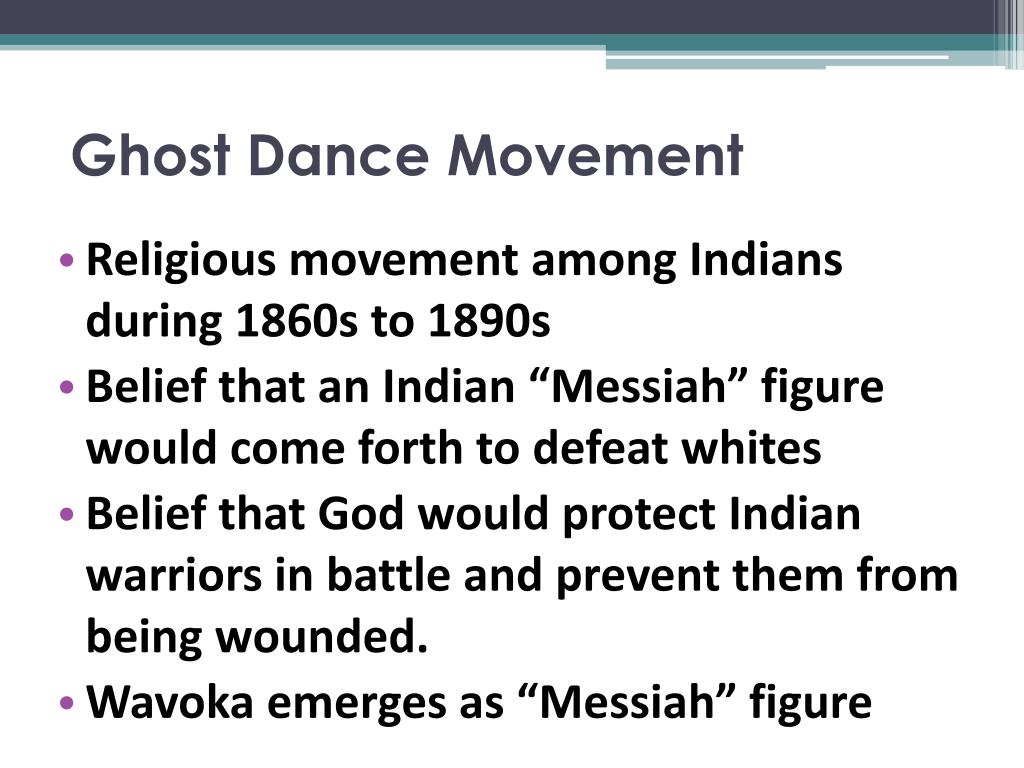 Ghost Dance Movement

• Religious movement among Indians during 1860s to 1890s
• Belief that an Indian “Messiah” figure would come forth to defeat whites
• Belief that God would protect Indian warriors in battle and prevent them from being wounded.
• Wavoka emerges as “Messiah” figure